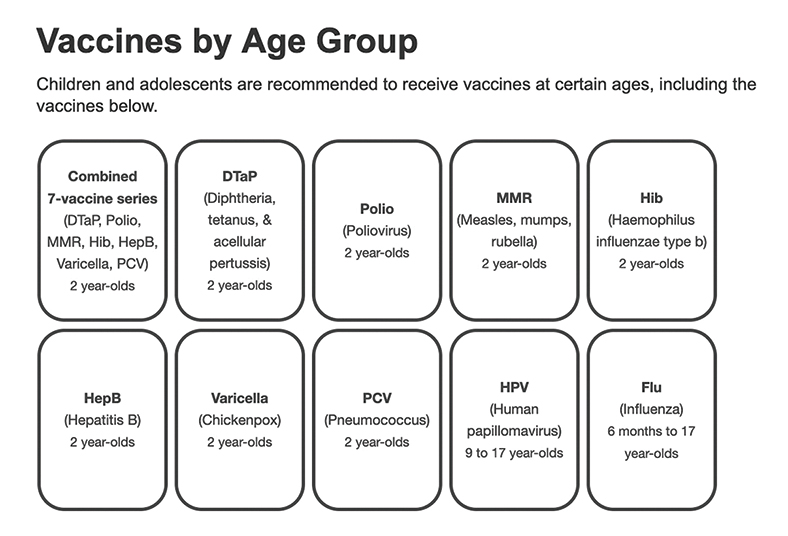 Vaccines by Age Group

Children and adolescents are recommended to receive vaccines at certain ages, including the vaccines below.

Combined 7-vaccine series (DTaP, Polio, MMR, Hib, HepB, Varicella, PCV) 2 year-olds

DTaP (Diphtheria, tetanus, & acellular pertussis) 2 year-olds

Polio (Poliovirus) 2 year-olds

MMR (Measles, mumps, rubella) 2 year-olds

Hib (Haemophilus influenzae type b) 2 year-olds

HepB (Hepatitis B) 2 year-olds

Varicella (Chickenpox) 2 year-olds

PCV (Pneumococcus) 2 year-olds

HPV (Human papillomavirus) 9 to 17 year-olds

Flu (Influenza) 6 months to 17 year-olds